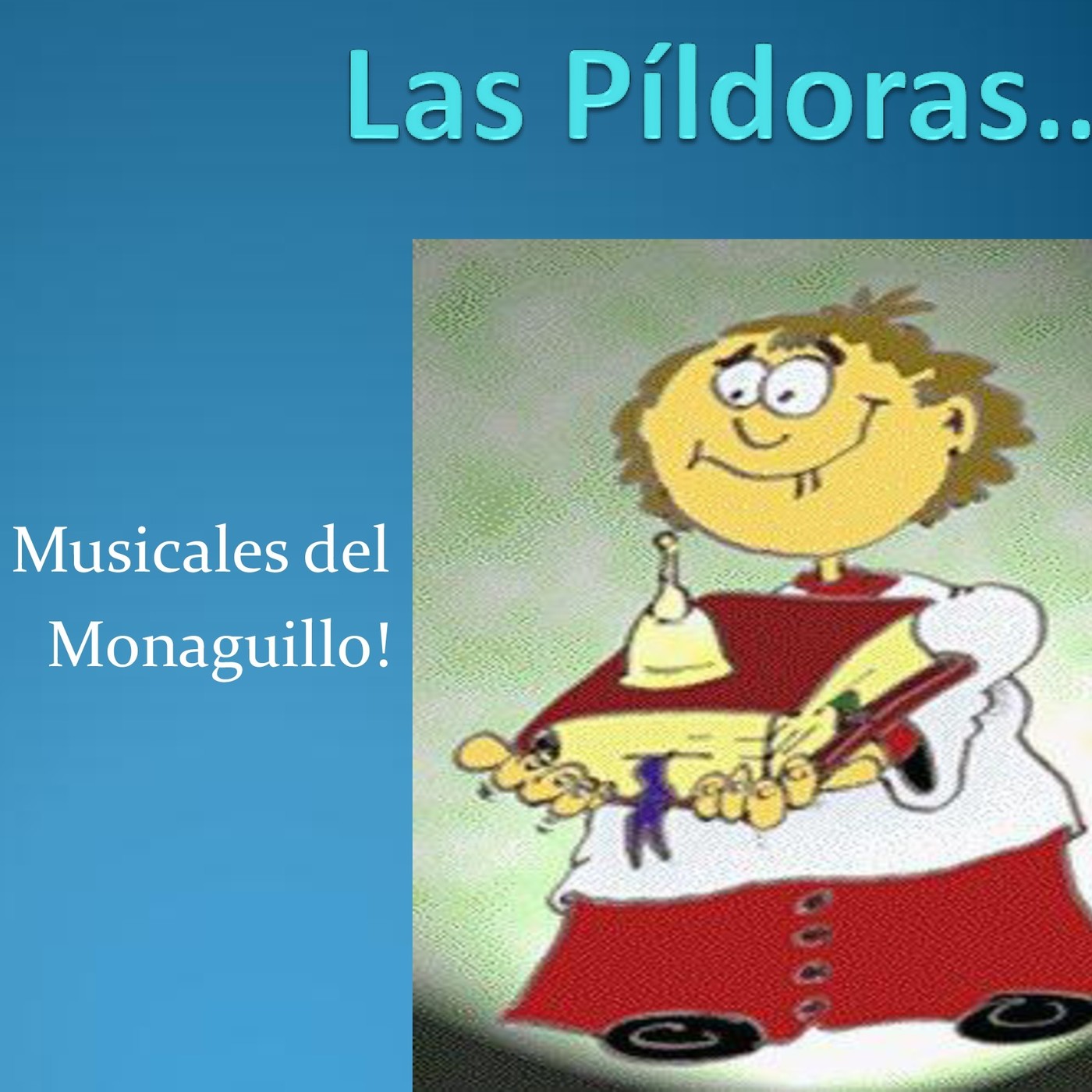 Las Píldoras..

Musicales del Monaguillo!